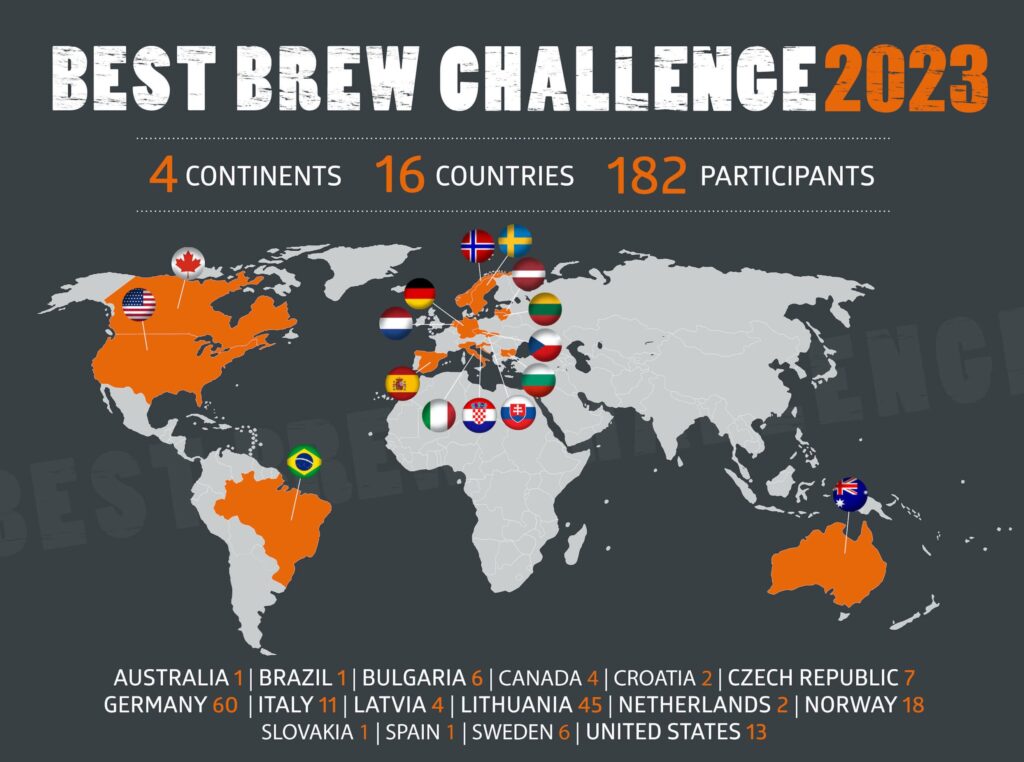 BEST BREW CHALLENGE 2023

4 CONTINENTS 16 COUNTRIES 182 PARTICIPANTS

BEST BREW CHALLENGE

AUSTRALIA 1 | BRAZIL 1 | BULGARIA 6 | CANADA 4 | CROATIA 2 | CZECH REPUBLIC 7
GERMANY 60 | ITALY 11 | LATVIA 4 | LITHUANIA 45 | NETHERLANDS 2 | NORWAY 18
SLOVAKIA 1 | SPAIN 1 | SWEDEN 6 | UNITED STATES 13